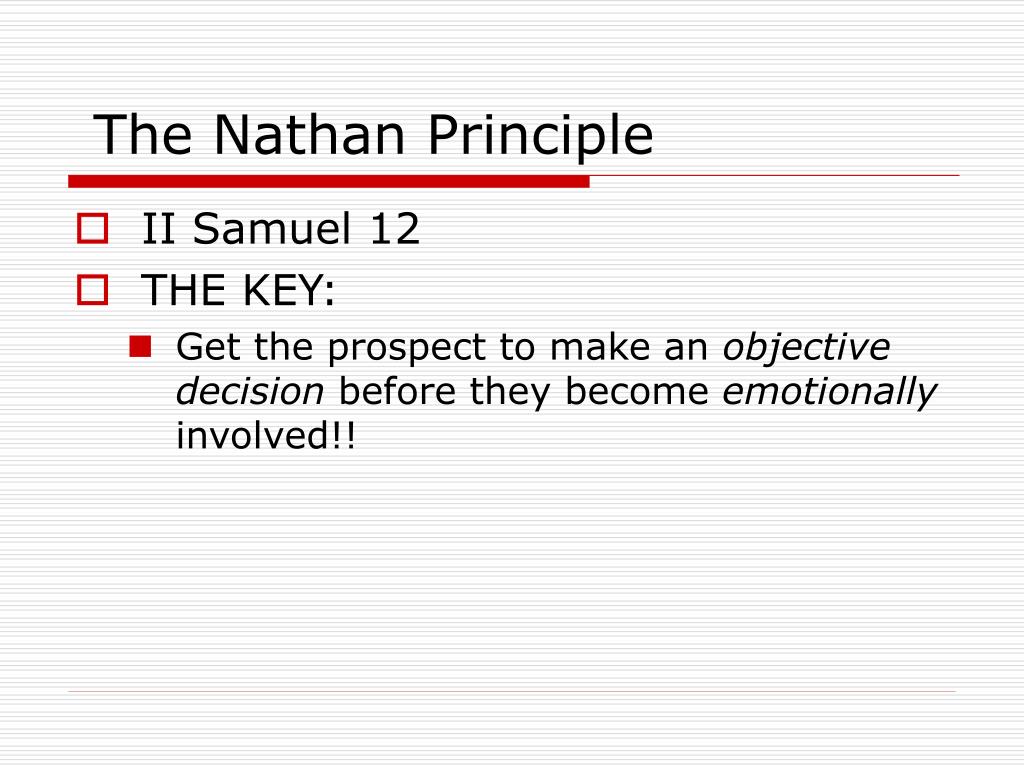 The Nathan Principle

II Samuel 12

THE KEY:

Get the prospect to make an objective decision before they become emotionally involved!!